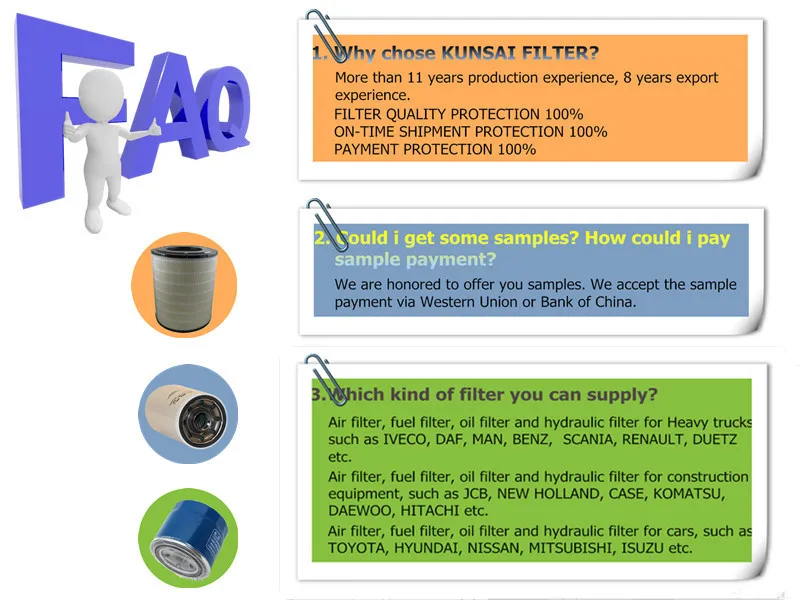 FAQ

1. Why chose KUNSAI FILTER?
More than 11 years production experience, 8 years export experience.
FILTER QUALITY PROTECTION 100%
ON-TIME SHIPMENT PROTECTION 100%
PAYMENT PROTECTION 100%

2. Could i get some samples? How could i pay sample payment?
We are honored to offer you samples. We accept the sample payment via Western Union or Bank of China.

3. Which kind of filter you can supply?
Air filter, fuel filter, oil filter and hydraulic filter for Heavy trucks such as IVECO, DAF, MAN, BENZ, SCANIA, RENAULT, DUETZ etc.
Air filter, fuel filter, oil filter and hydraulic filter for construction equipment, such as JCB, NEW HOLLAND, CASE, KOMATSU, DAEWOO, HITACHI etc.
Air filter, fuel filter, oil filter and hydraulic filter for cars, such as TOYOTA, HYUNDAI, NISSAN, MITSUBISHI, ISUZU etc.